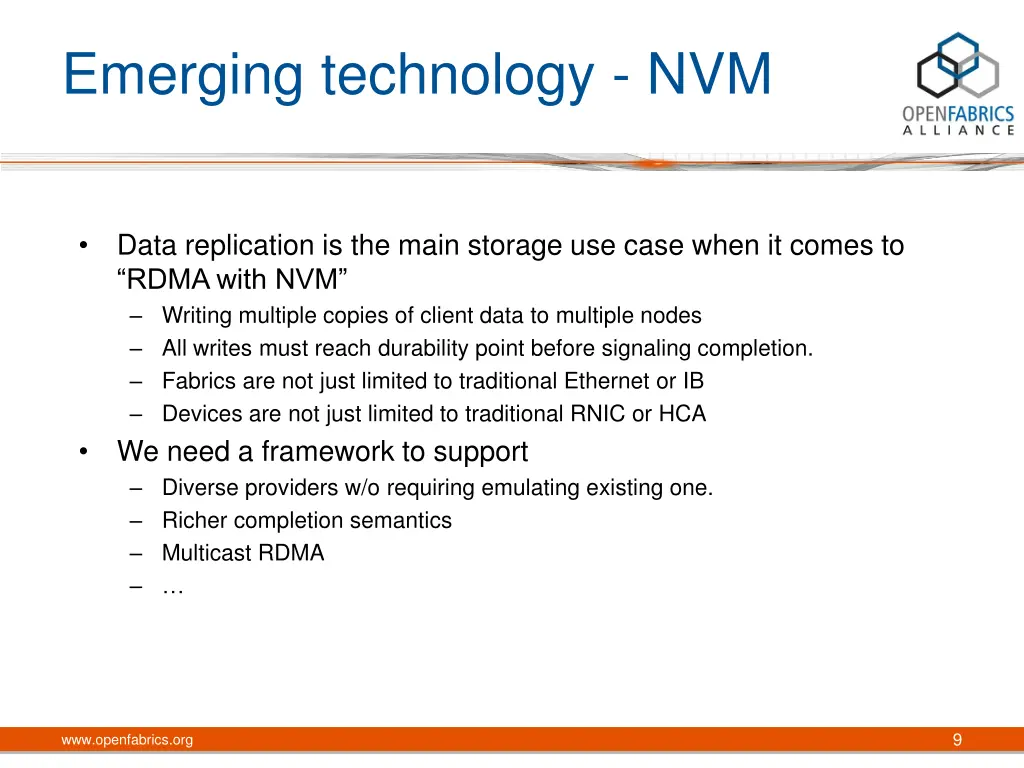 Emerging technology - NVM

OPENFABRICS ALLIANCE

• Data replication is the main storage use case when it comes to “RDMA with NVM”
– Writing multiple copies of client data to multiple nodes
– All writes must reach durability point before signaling completion.
– Fabrics are not just limited to traditional Ethernet or IB
– Devices are not just limited to traditional RNIC or HCA
• We need a framework to support
– Diverse providers w/o requiring emulating existing one.
– Richer completion semantics
– Multicast RDMA
– …

www.openfabrics.org

9